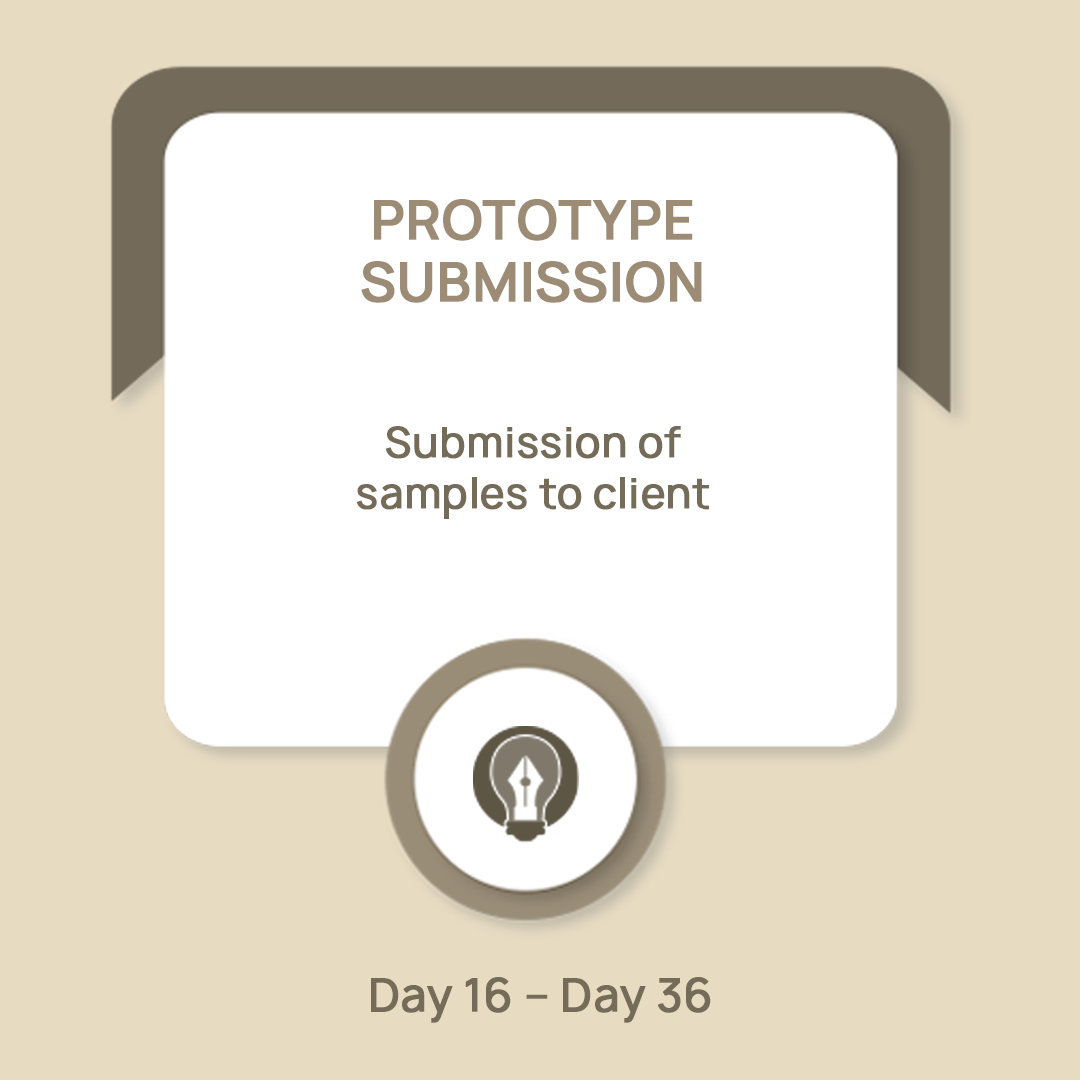 PROTOTYPE SUBMISSION

Submission of samples to client

Day 16 – Day 36